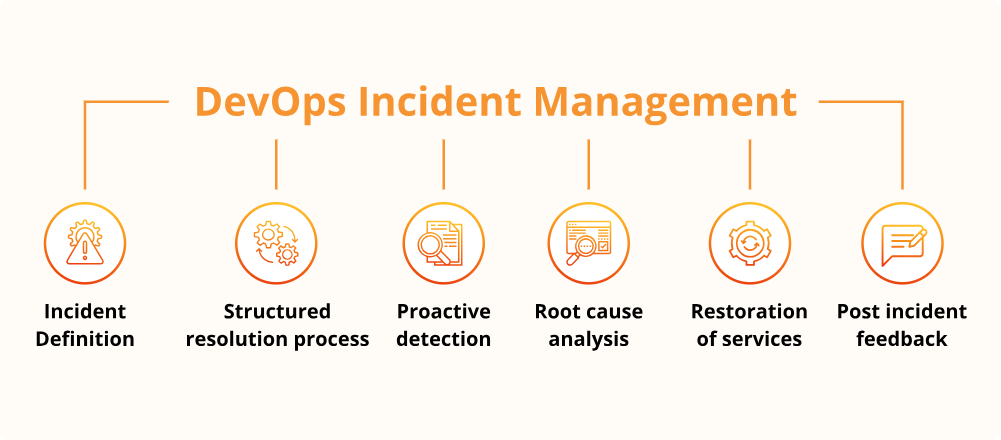 DevOps Incident Management

Incident Definition

Structured resolution process

Proactive detection

Root cause analysis

Restoration of services

Post incident feedback